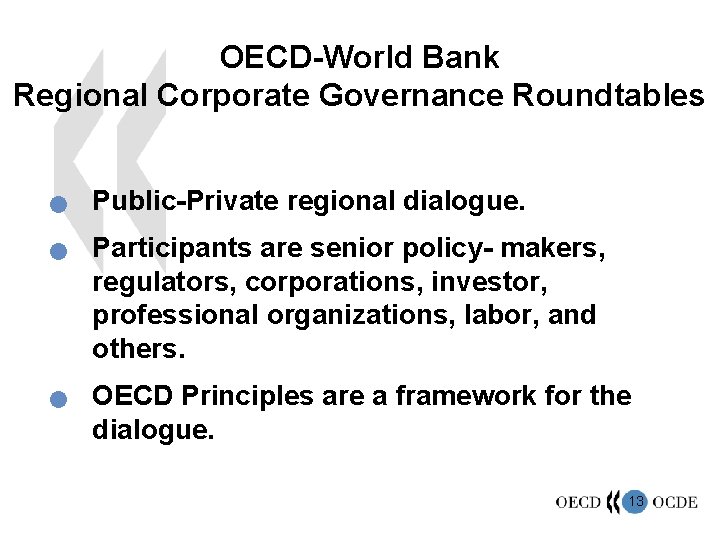 OECD-World Bank
Regional Corporate Governance Roundtables

Public-Private regional dialogue.

Participants are senior policy- makers, regulators, corporations, investor, professional organizations, labor, and others.

OECD Principles are a framework for the dialogue.

OECD 13 OCDE